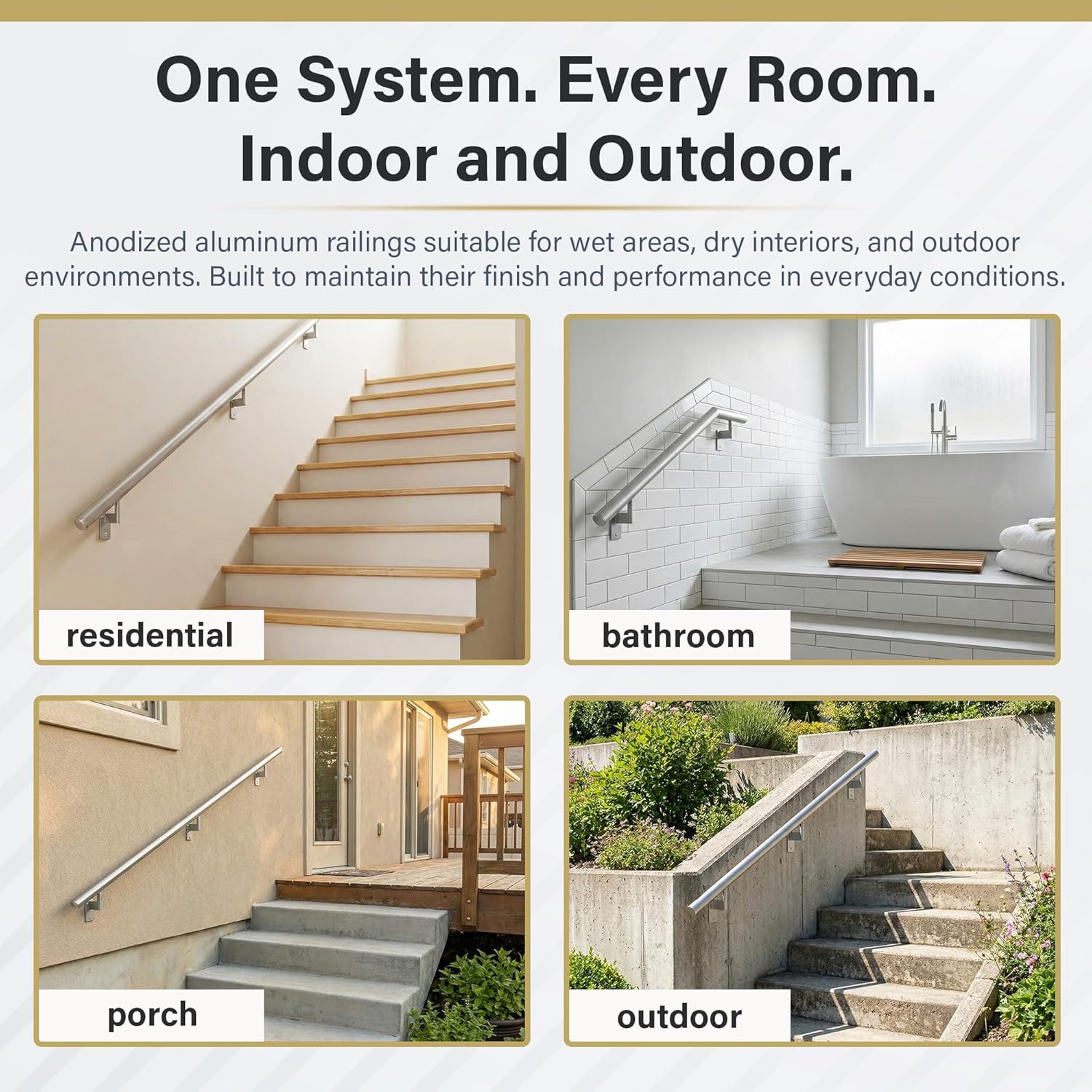 One System. Every Room.
Indoor and Outdoor.

Anodized aluminum railings suitable for wet areas, dry interiors, and outdoor environments. Built to maintain their finish and performance in everyday conditions.

residential

bathroom

porch

outdoor